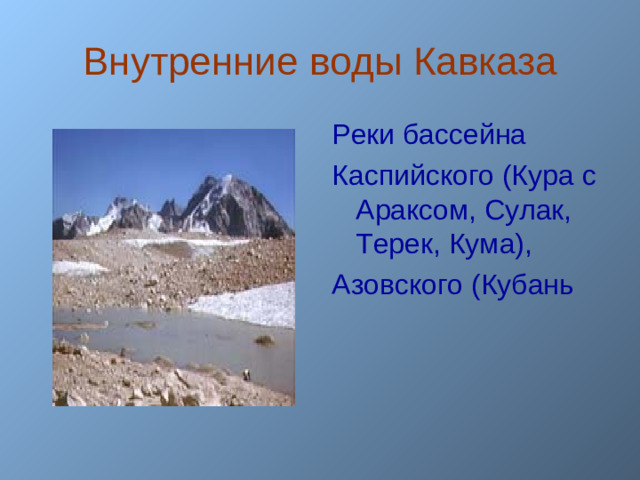 Внутренние воды Кавказа

Реки бассейна

Каспийского (Кура с Араксом, Сулак, Терек, Кума),

Азовского (Кубань